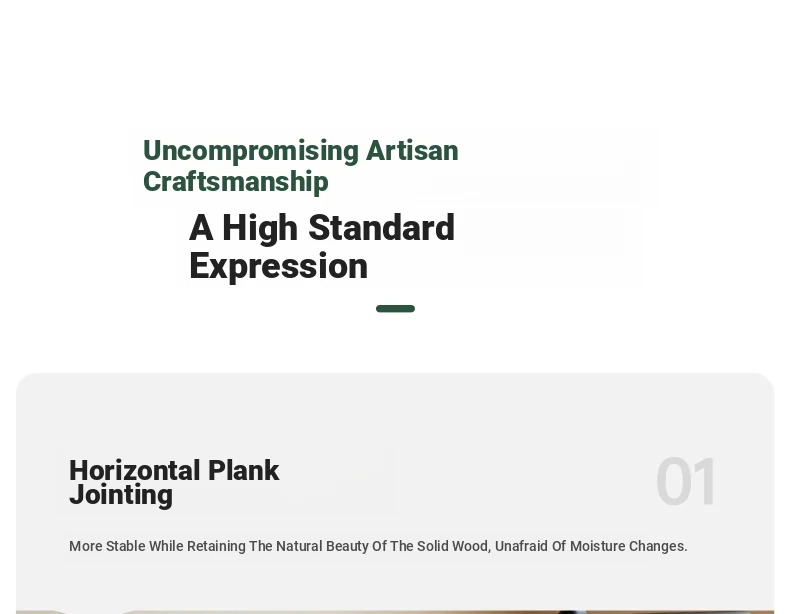 Uncompromising Artisan Craftsmanship

A High Standard Expression

Horizontal Plank Jointing

01

More Stable While Retaining The Natural Beauty Of The Solid Wood, Unafraid Of Moisture Changes.